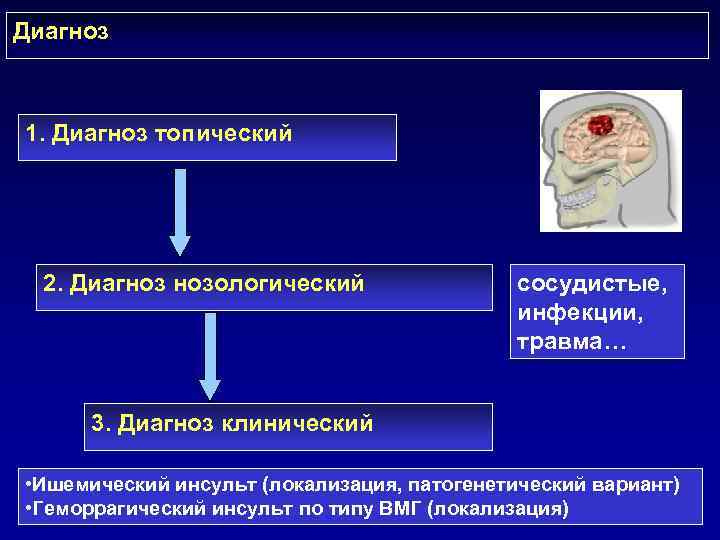 Диагноз

1. Диагноз топический

2. Диагноз нозологический

сосудистые, инфекции, травма…

3. Диагноз клинический

•Ишемический инсульт (локализация, патогенетический вариант)
•Геморрагический инсульт по типу ВМГ (локализация)